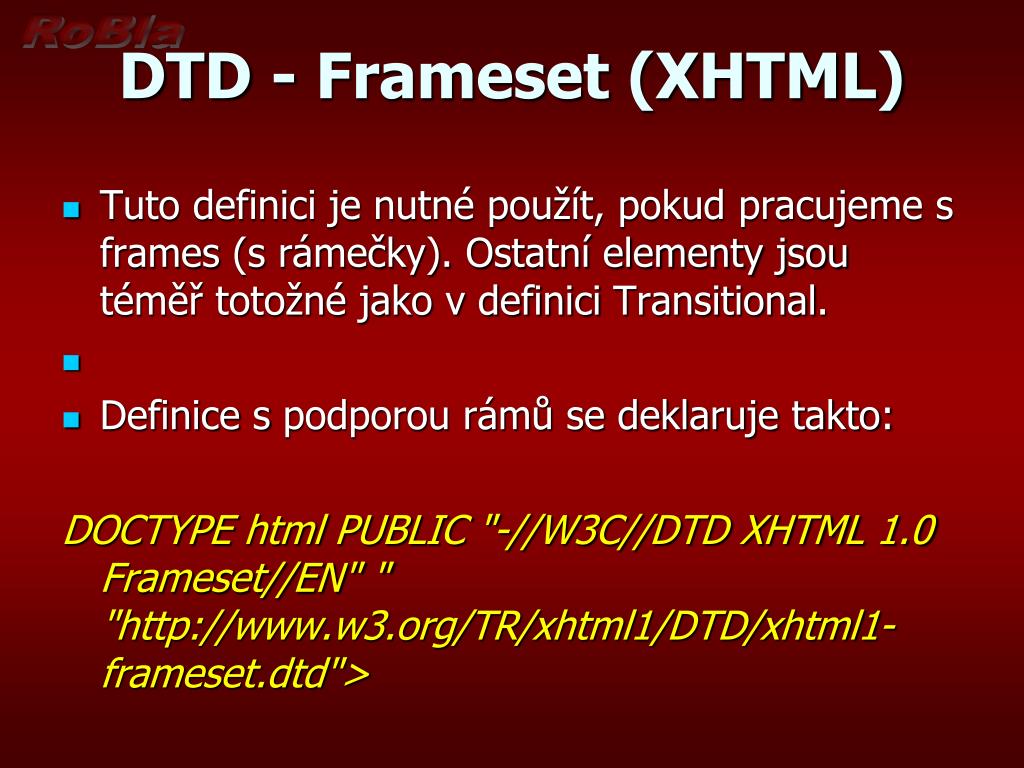 RoBla

DTD - Frameset (XHTML)

Tuto definici je nutné použít, pokud pracujeme s frames (s rámečky). Ostatní elementy jsou téměř totožné jako v definici Transitional.

Definice s podporou rámů se deklaruje takto:

DOCTYPE html PUBLIC "-//W3C//DTD XHTML 1.0 Frameset//EN" " "http://www.w3.org/TR/xhtml1/DTD/xhtml1-frameset.dtd">